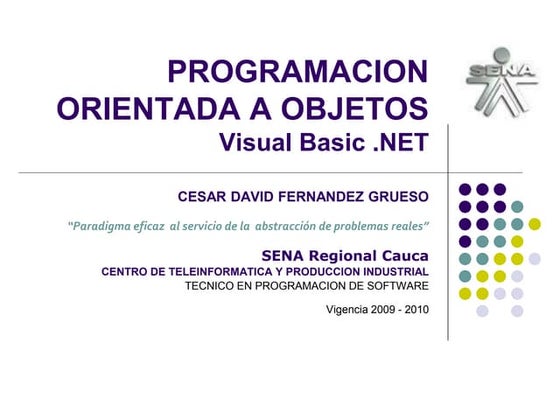 PROGRAMACION ORIENTADA A OBJETOS
Visual Basic .NET

SENA

CESAR DAVID FERNANDEZ GRUESO

"Paradigma eficaz al servicio de la abstracción de problemas reales"

SENA Regional Cauca
CENTRO DE TELEINFORMATICA Y PRODUCCION INDUSTRIAL
TECNICO EN PROGRAMACION DE SOFTWARE

Vigencia 2009 - 2010